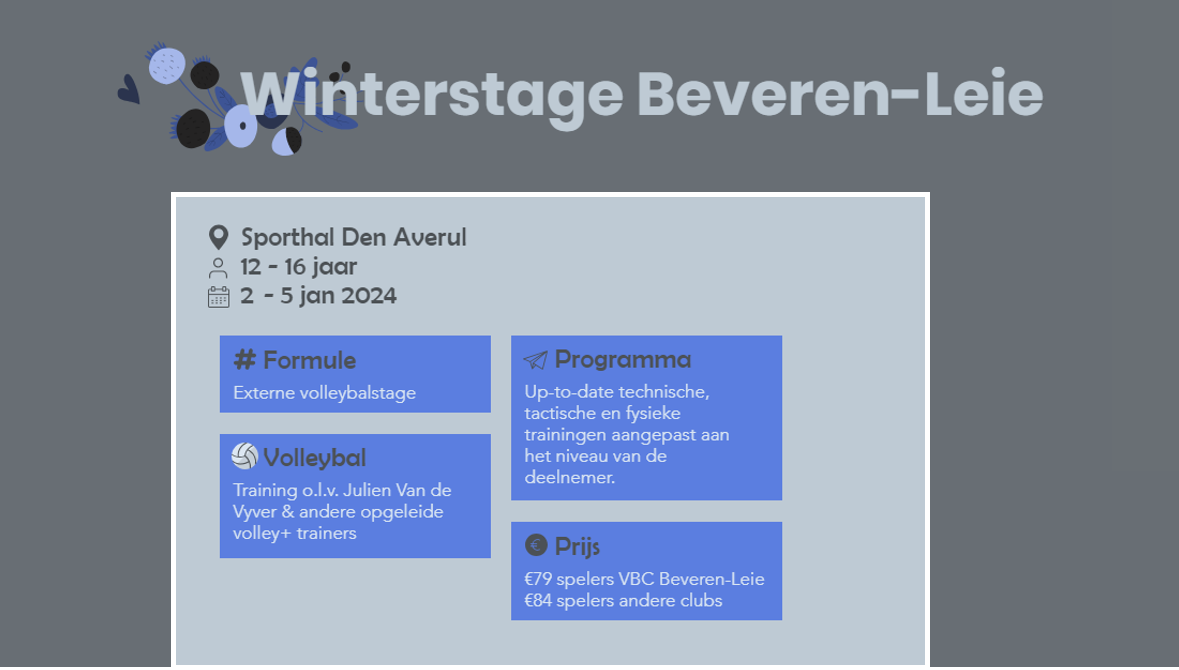 Winterstage Beveren-Leie

Sporthal Den Averul
12 - 16 jaar
2 - 5 jan 2024

# Formule
Externe volleybalstage

Volleybal
Training o.l.v. Julien Van de Vyver & andere opgeleide volley+ trainers

Programma
Up-to-date technische, tactische en fysieke trainingen aangepast aan het niveau van de deelnemer.

Prijs
€79 spelers VBC Beveren-Leie
€84 spelers andere clubs